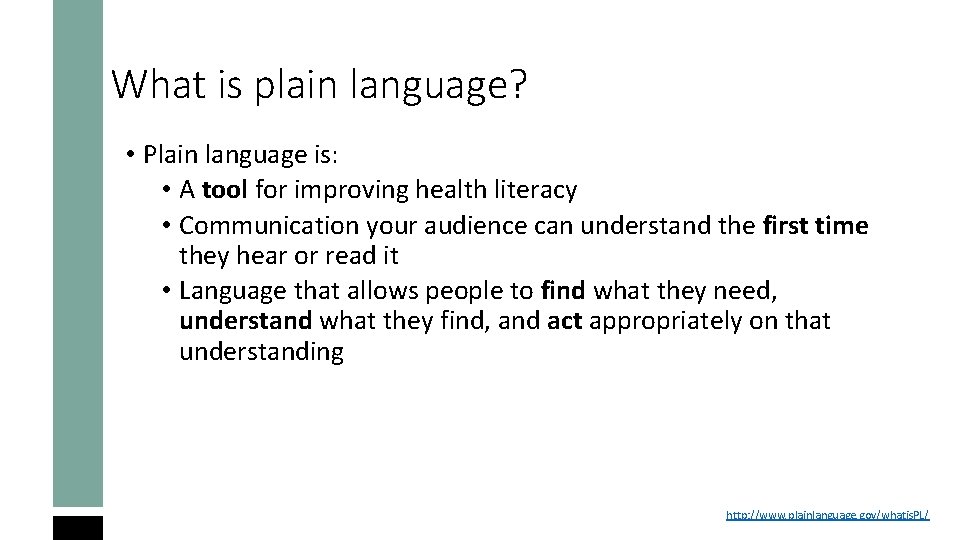 What is plain language?

• Plain language is:
  • A tool for improving health literacy
  • Communication your audience can understand the first time they hear or read it
  • Language that allows people to find what they need, understand what they find, and act appropriately on that understanding

http://www.plainlanguage.gov/whatisPL/